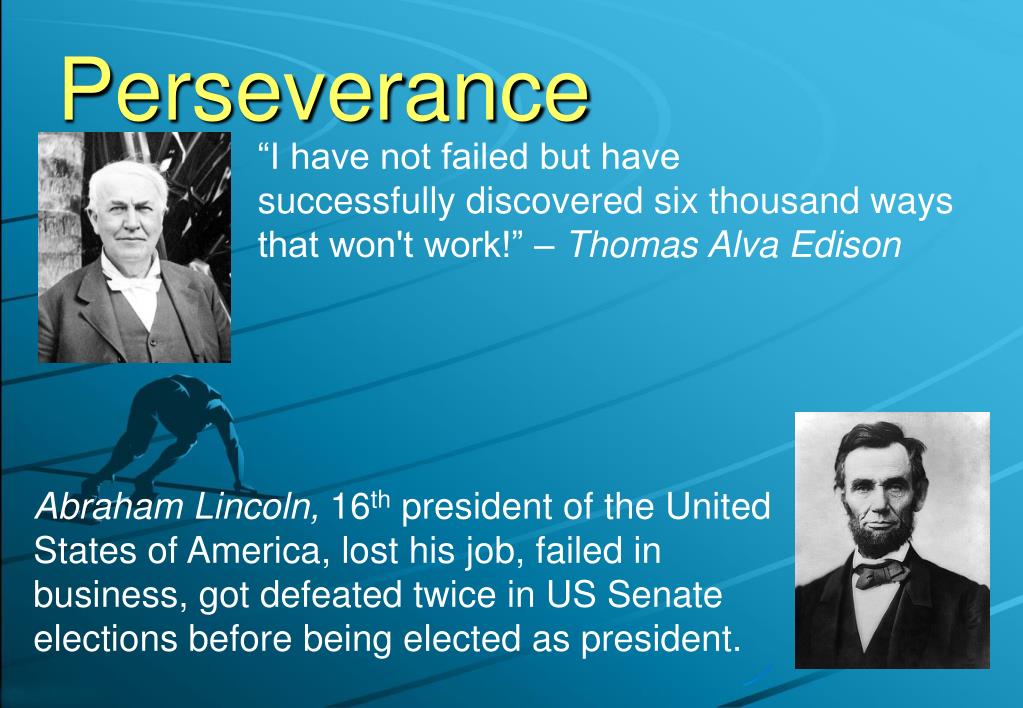 Perseverance

“I have not failed but have successfully discovered six thousand ways that won't work!” – Thomas Alva Edison

Abraham Lincoln, 16$^{th}$ president of the United States of America, lost his job, failed in business, got defeated twice in US Senate elections before being elected as president.